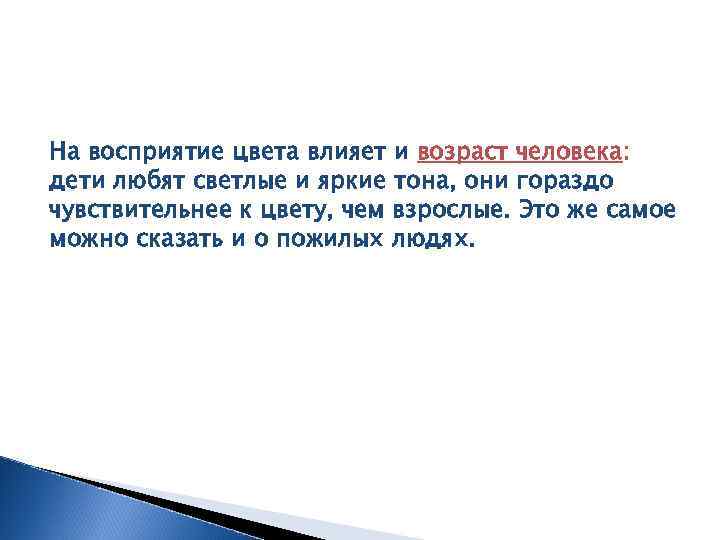 На восприятие цвета влияет и возраст человека: дети любят светлые и яркие тона, они гораздо чувствительнее к цвету, чем взрослые. Это же самое можно сказать и о пожилых людях.